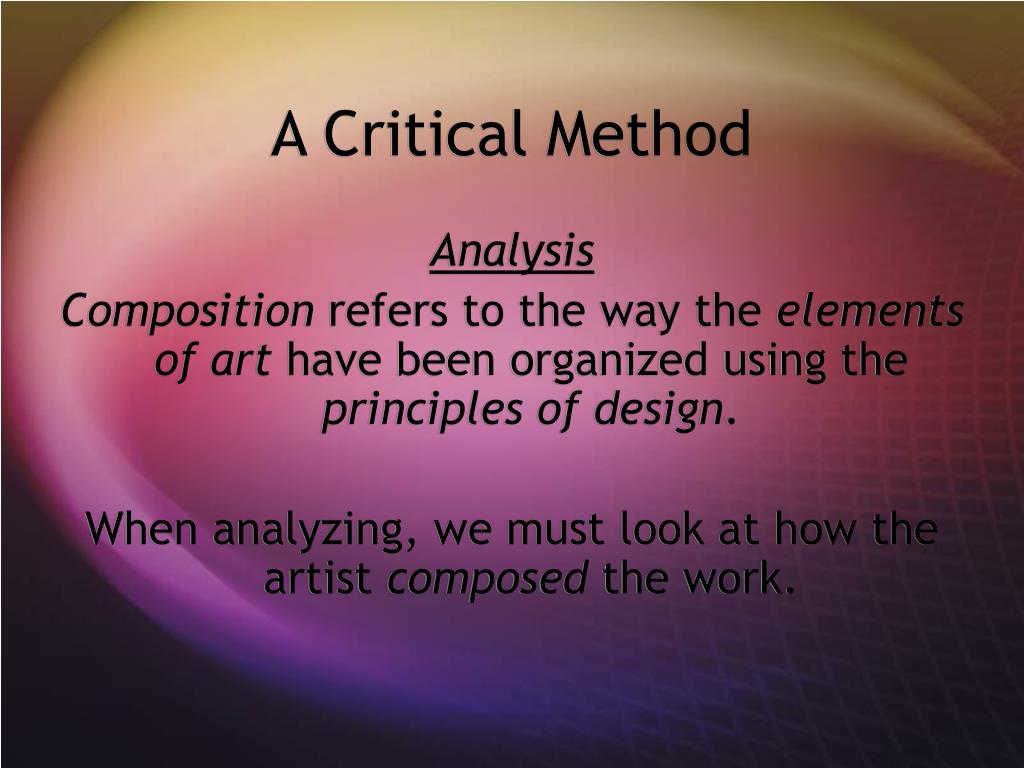 A Critical Method

Analysis

Composition refers to the way the elements of art have been organized using the principles of design.

When analyzing, we must look at how the artist composed the work.